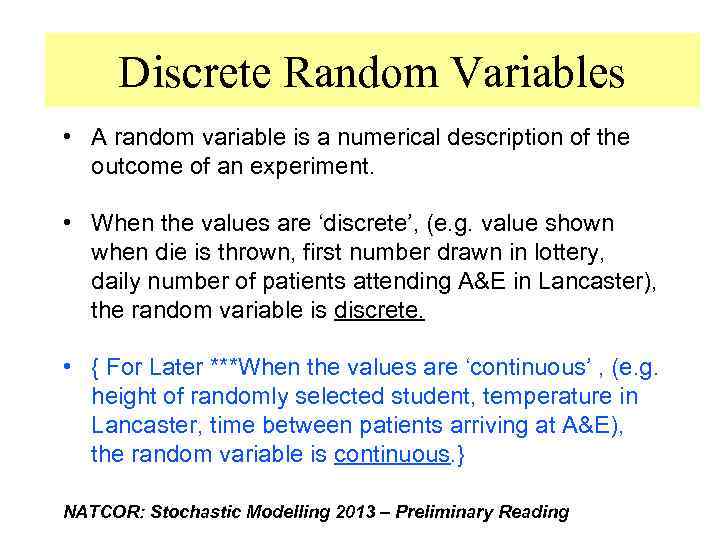 Discrete Random Variables

• A random variable is a numerical description of the outcome of an experiment.

• When the values are ‘discrete’, (e.g. value shown when die is thrown, first number drawn in lottery, daily number of patients attending A&E in Lancaster), the random variable is discrete.

• { For Later ***When the values are ‘continuous’ , (e.g. height of randomly selected student, temperature in Lancaster, time between patients arriving at A&E), the random variable is continuous.}

NATCOR: Stochastic Modelling 2013 – Preliminary Reading